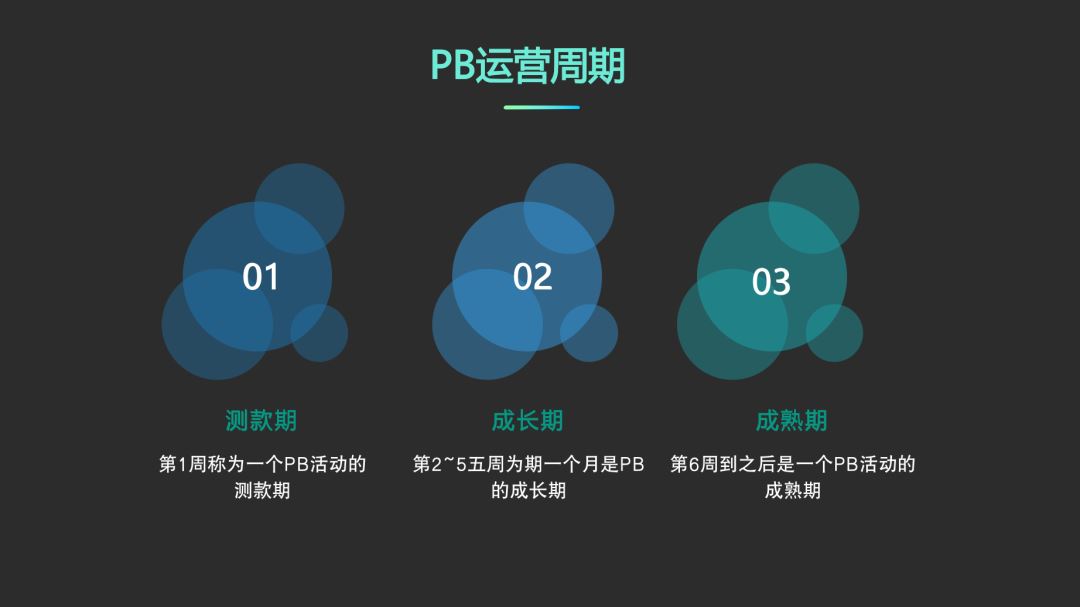 PB运营周期

01

测款期

第1周称为一个PB活动的测款期

02

成长期

第2~5五周为期一个月是PB的成长期

03

成熟期

第6周到之后是一个PB活动的成熟期